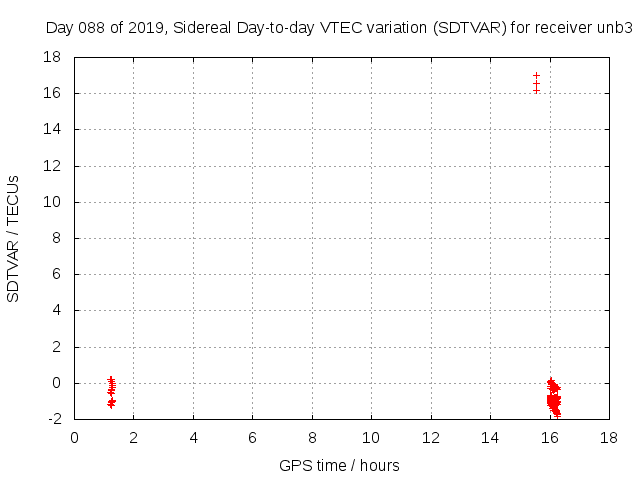 Day 088 of 2019, Sidereal Day-to-day VTEC variation (SDTVAR) for receiver unb3

SDTVAR / TECUs

18
16
14
12
10
8
6
4
2
0
-2

0 2 4 6 8 10 12 14 16 18

GPS time / hours